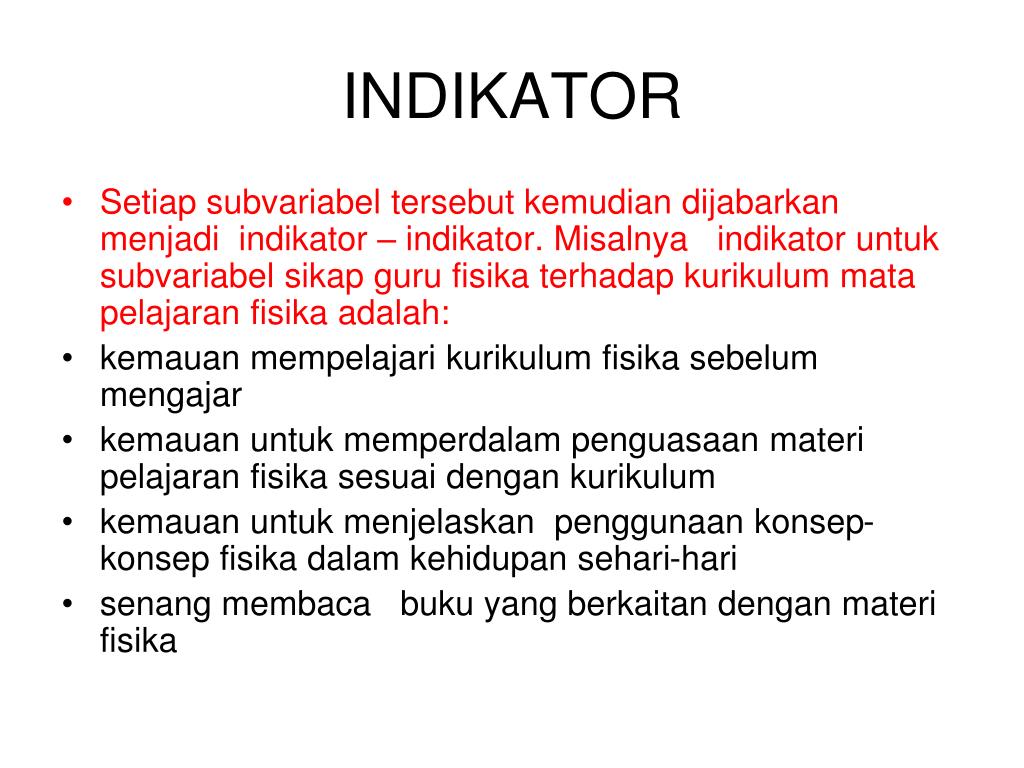 INDIKATOR

• Setiap subvariabel tersebut kemudian dijabarkan menjadi indikator – indikator. Misalnya indikator untuk subvariabel sikap guru fisika terhadap kurikulum mata pelajaran fisika adalah:
• kemauan mempelajari kurikulum fisika sebelum mengajar
• kemauan untuk memperdalam penguasaan materi pelajaran fisika sesuai dengan kurikulum
• kemauan untuk menjelaskan penggunaan konsep-konsep fisika dalam kehidupan sehari-hari
• senang membaca buku yang berkaitan dengan materi fisika